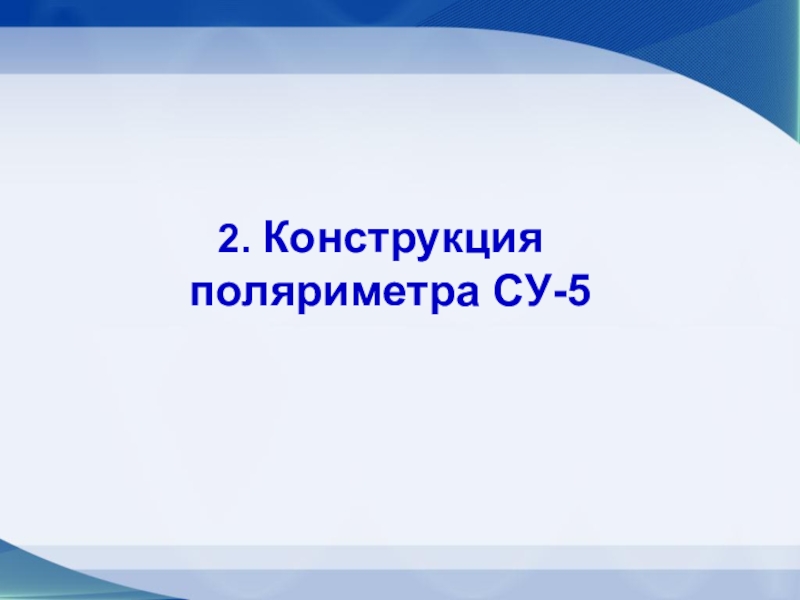 2. Конструкция поляриметра СУ-5